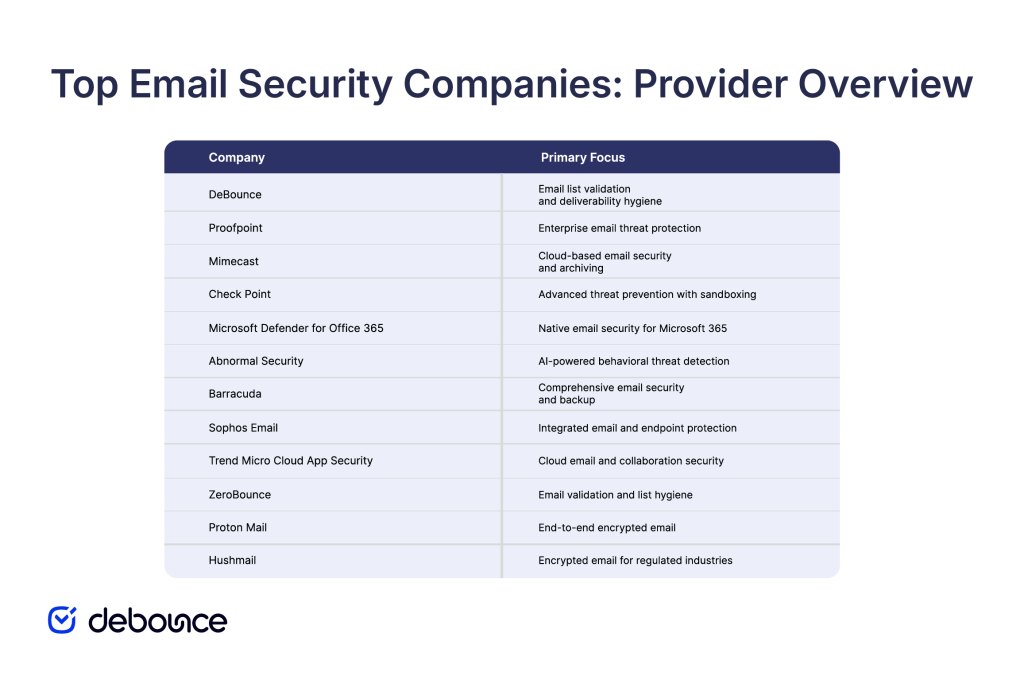 Top Email Security Companies: Provider Overview

| Company | Primary Focus |
|---|---|
| DeBounce | Email list validation and deliverability hygiene |
| Proofpoint | Enterprise email threat protection |
| Mimecast | Cloud-based email security and archiving |
| Check Point | Advanced threat prevention with sandboxing |
| Microsoft Defender for Office 365 | Native email security for Microsoft 365 |
| Abnormal Security | AI-powered behavioral threat detection |
| Barracuda | Comprehensive email security and backup |
| Sophos Email | Integrated email and endpoint protection |
| Trend Micro Cloud App Security | Cloud email and collaboration security |
| ZeroBounce | Email validation and list hygiene |
| Proton Mail | End-to-end encrypted email |
| Hushmail | Encrypted email for regulated industries |

debounce